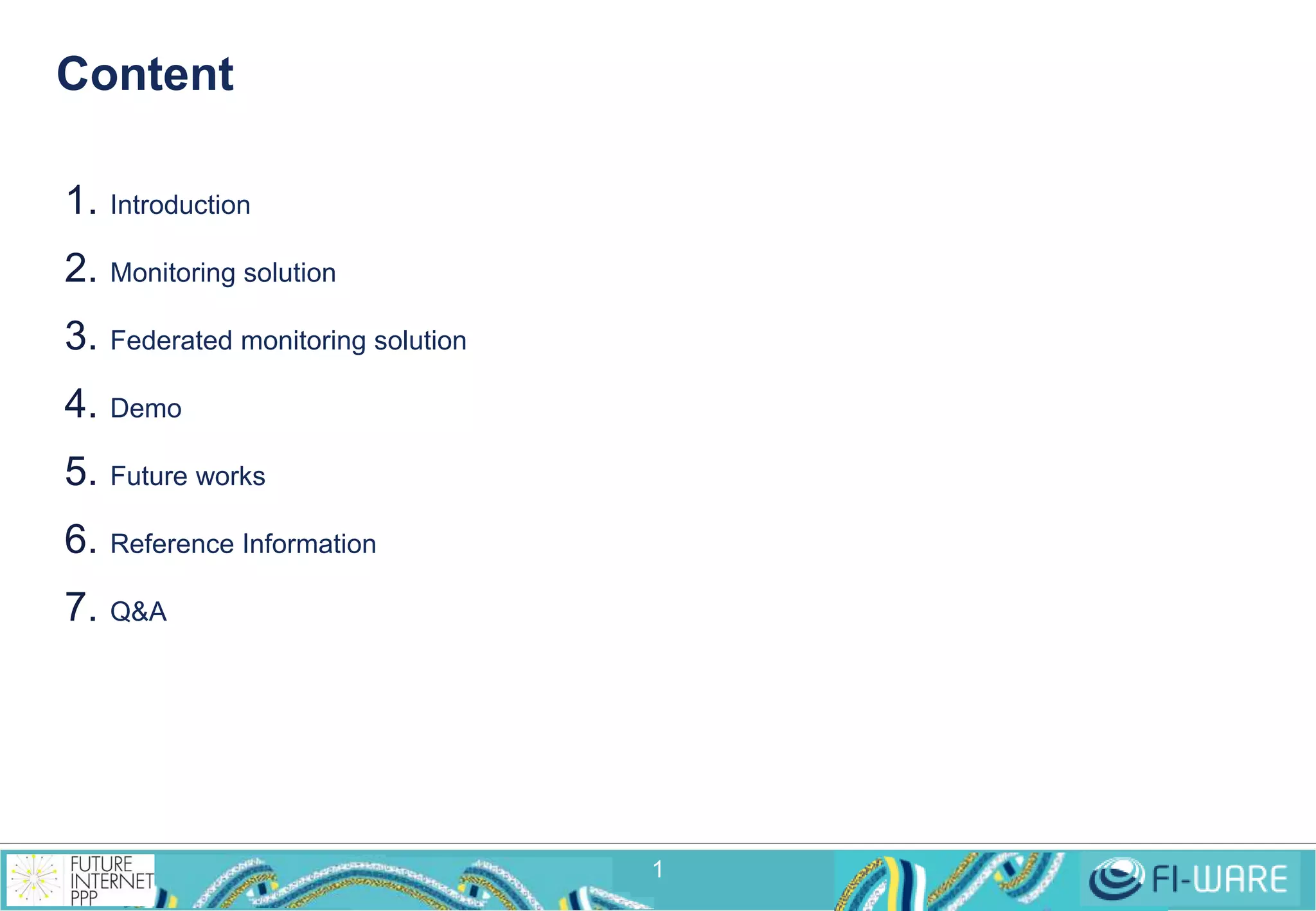 Content

1. Introduction
2. Monitoring solution
3. Federated monitoring solution
4. Demo
5. Future works
6. Reference Information
7. Q&A

FUTURE INTERNET PPP

1

FI-WARE